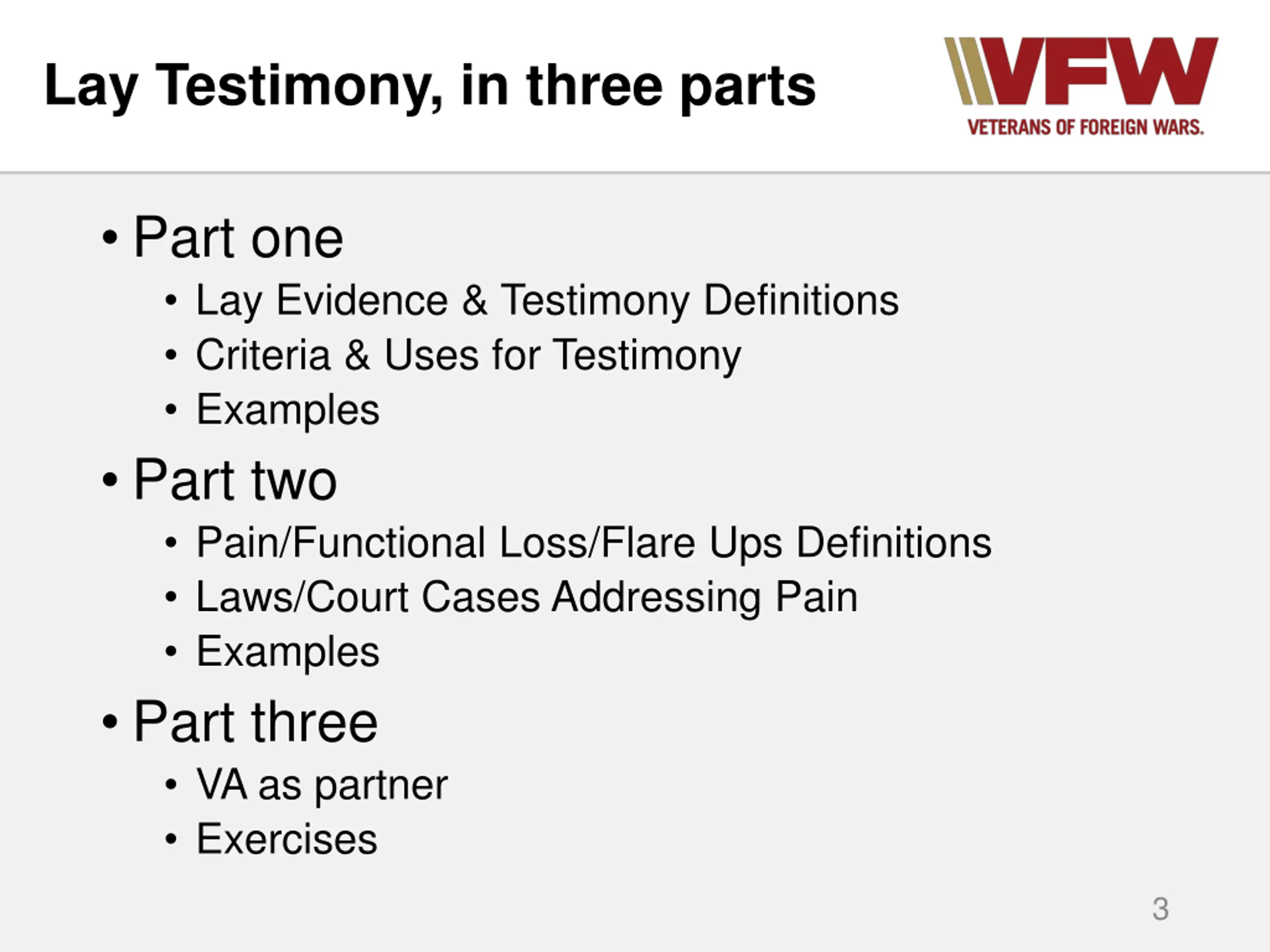 Lay Testimony, in three parts

VFW
VETERANS OF FOREIGN WARS.

• Part one
  • Lay Evidence & Testimony Definitions
  • Criteria & Uses for Testimony
  • Examples
• Part two
  • Pain/Functional Loss/Flare Ups Definitions
  • Laws/Court Cases Addressing Pain
  • Examples
• Part three
  • VA as partner
  • Exercises

3